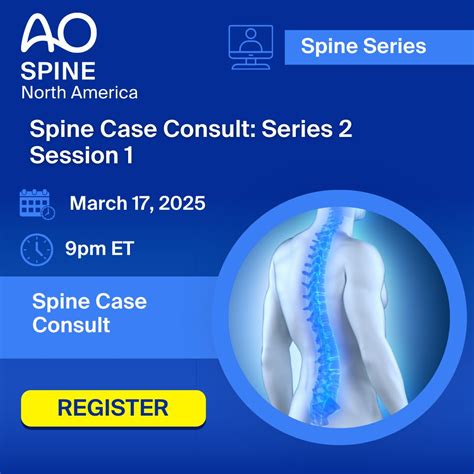 AO
SPINE
North America

Spine Series

Spine Case Consult: Series 2
Session 1

March 17, 2025

9pm ET

Spine Case Consult

REGISTER